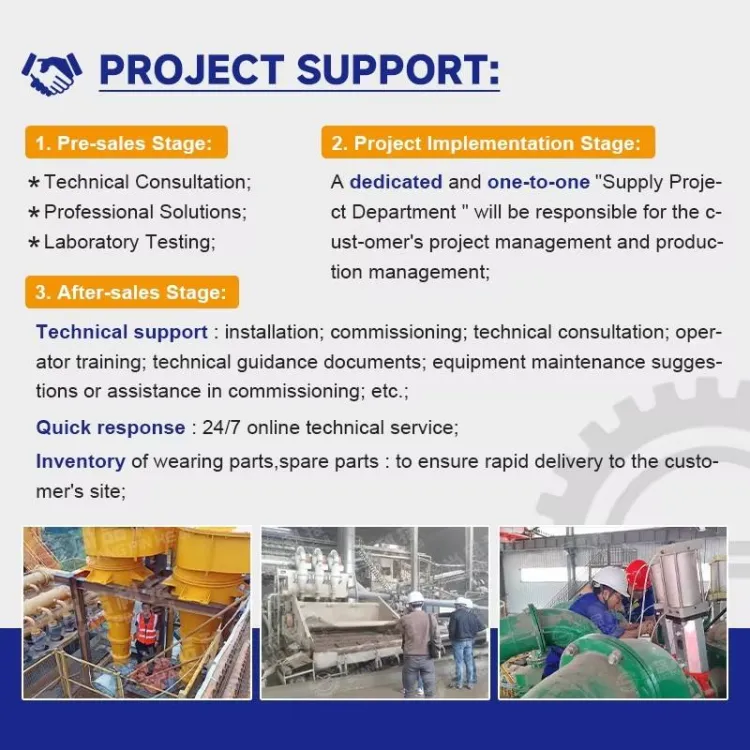 PROJECT SUPPORT:

1. Pre-sales Stage:

* Technical Consultation;
* Professional Solutions;
* Laboratory Testing;

2. Project Implementation Stage:

A dedicated and one-to-one "Supply Project Department " will be responsible for the cust-omer's project management and production management;

3. After-sales Stage:

Technical support : installation; commissioning; technical consultation; operator training; technical guidance documents; equipment maintenance suggestions or assistance in commissioning; etc.;

Quick response : 24/7 online technical service;

Inventory of wearing parts,spare parts : to ensure rapid delivery to the customer's site;